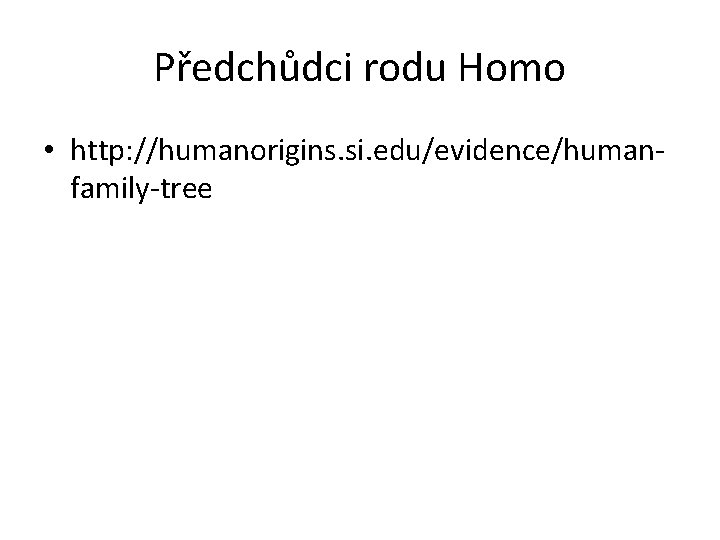 Předchůdci rodu Homo

• http://humanorigins.si.edu/evidence/human-family-tree